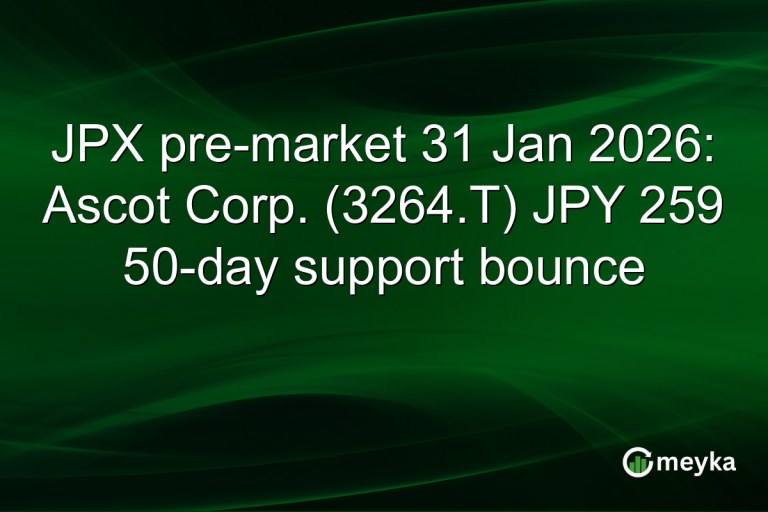 JPX pre-market 31 Jan 2026: Ascot Corp. (3264.T) JPY 259 50-day support bounce

meyka